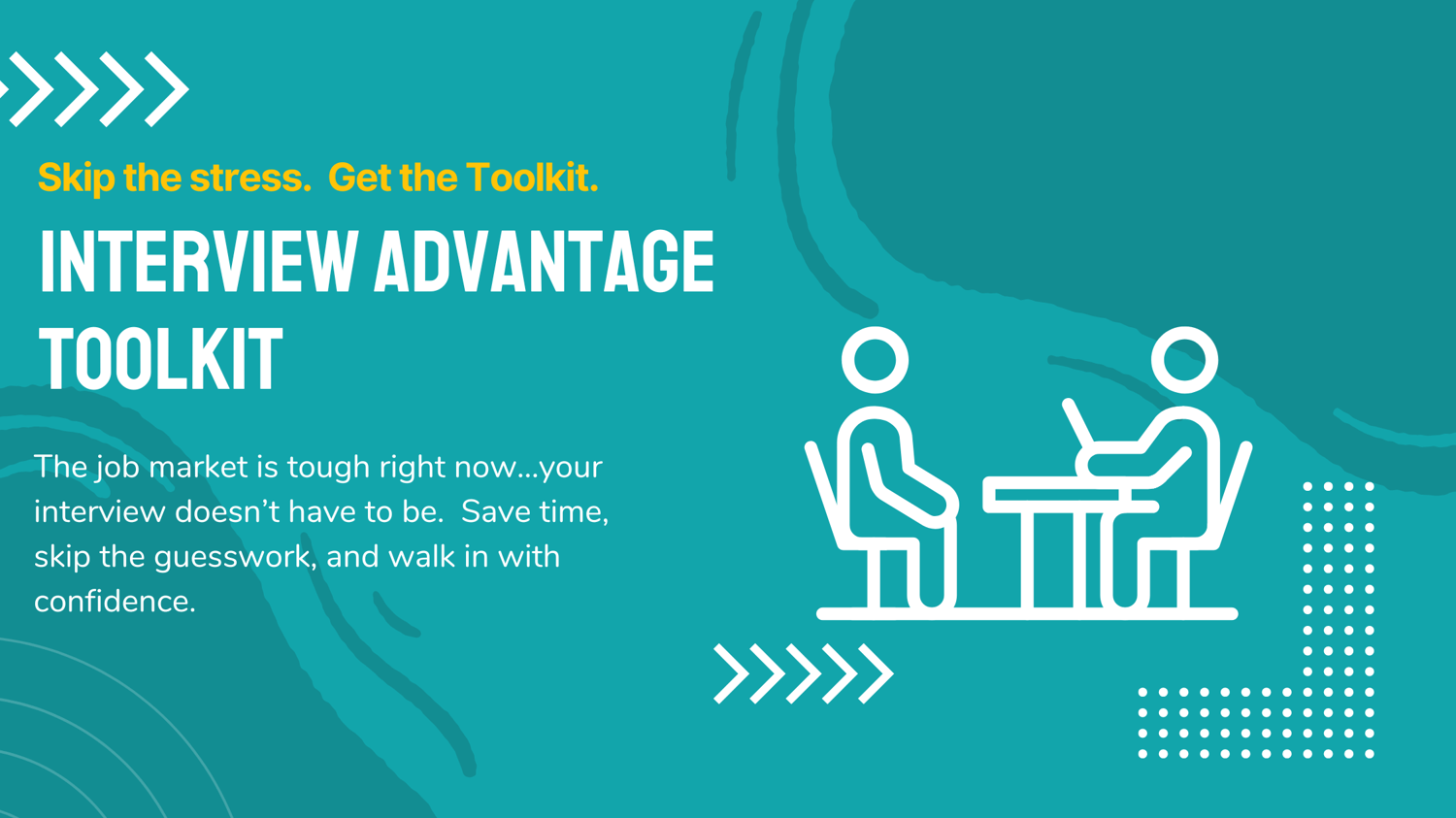 Skip the stress. Get the Toolkit.

INTERVIEW ADVANTAGE TOOLKIT

The job market is tough right now...your interview doesn't have to be. Save time, skip the guesswork, and walk in with confidence.